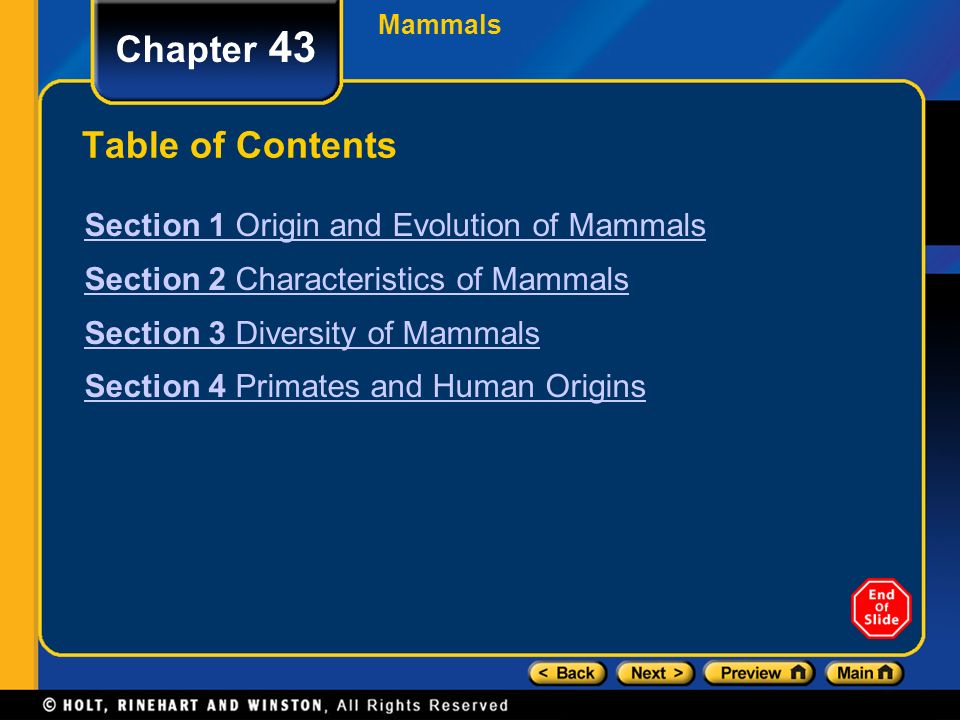 Chapter 43

Mammals

Table of Contents

Section 1 Origin and Evolution of Mammals

Section 2 Characteristics of Mammals

Section 3 Diversity of Mammals

Section 4 Primates and Human Origins

End Of Slide

< Back Next > Preview Main

© HOLT, RINEHART AND WINSTON, All Rights Reserved